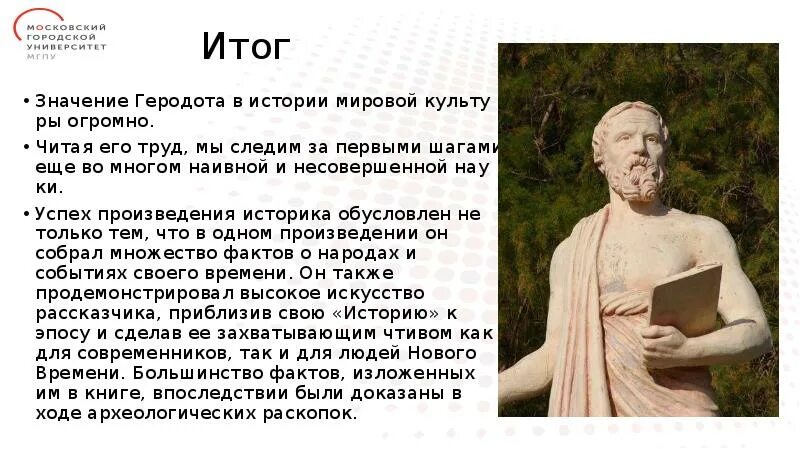 МОСКОВСКИЙ ГОРОДСКОЙ УНИВЕРСИТЕТ МГПУ

Итог

• Значение Геродота в истории мировой культу ры огромно.

• Читая его труд, мы следим за первыми шагами еще во многом наивной и несовершенной нау ки.

• Успех произведения историка обусловлен не только тем, что в одном произведении он собрал множество фактов о народах и событиях своего времени. Он также продемонстрировал высокое искусство рассказчика, приблизив свою «Историю» к эпосу и сделав ее захватывающим чтивом как для современников, так и для людей Нового Времени. Большинство фактов, изложенных им в книге, впоследствии были доказаны в ходе археологических раскопок.